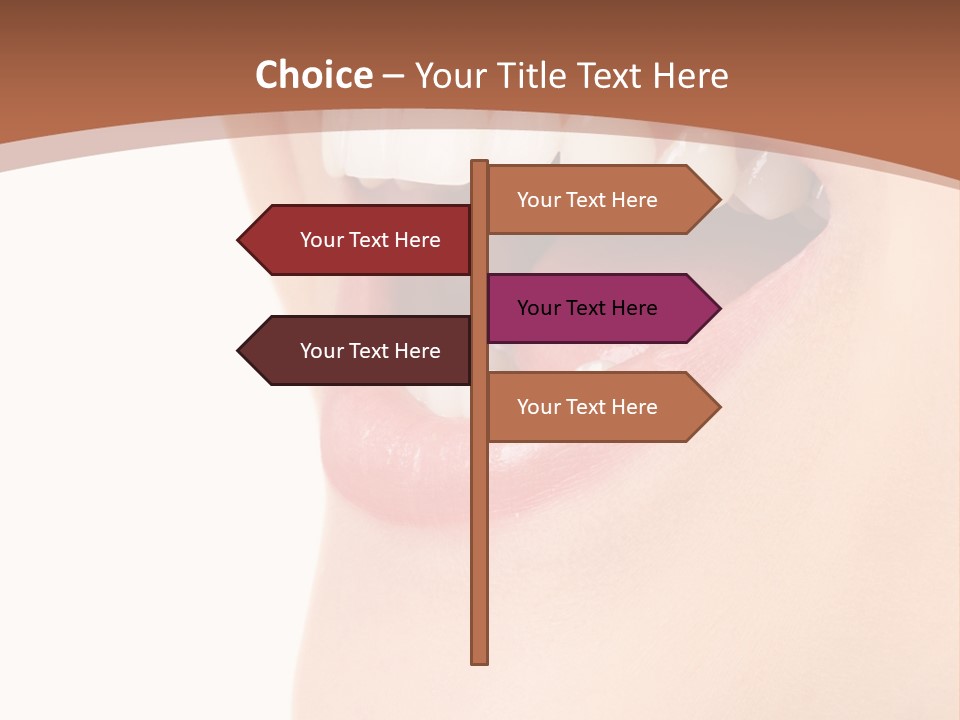 Choice – Your Title Text Here

Your Text Here

Your Text Here

Your Text Here

Your Text Here

Your Text Here